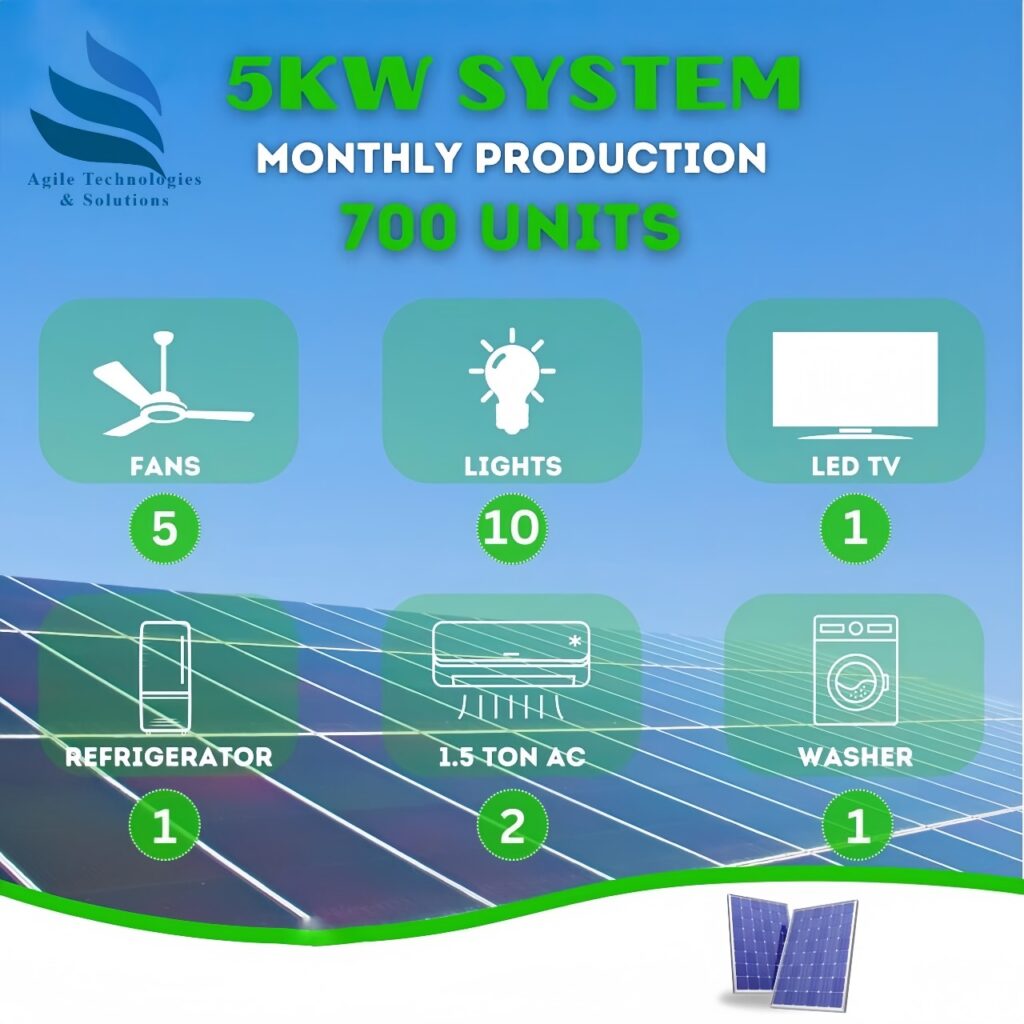 Agile Technologies & Solutions

5KW SYSTEM

MONTHLY PRODUCTION

700 UNITS

FANS
5

LIGHTS
10

LED TV
1

REFRIGERATOR
1

1.5 TON AC
2

WASHER
1